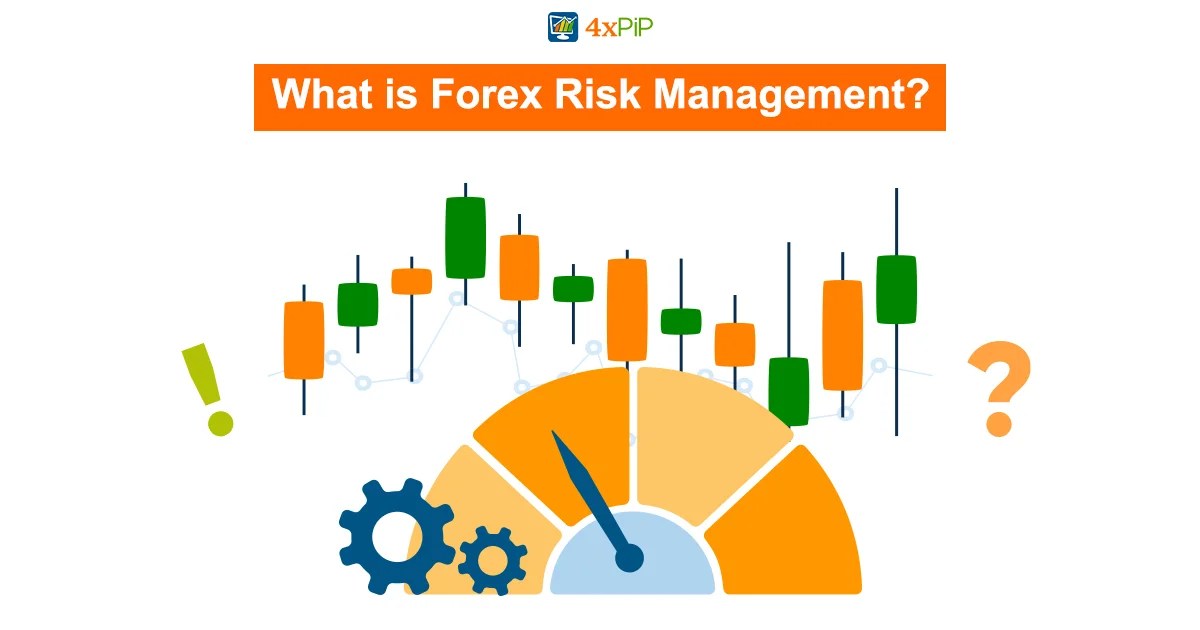 4xPiP

What is Forex Risk Management?

!

?